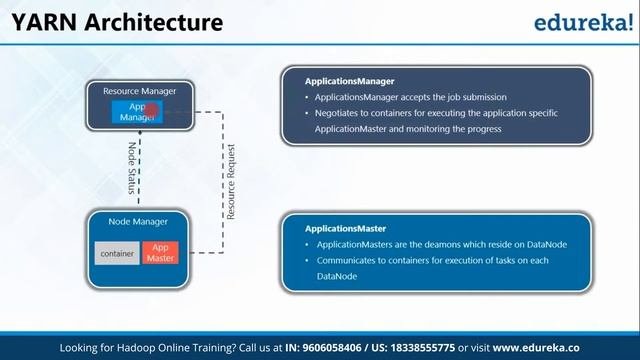 YARN Architecture

edureka!

Resource Manager

App Manager

Node Status

Resource Request

Node Manager

container

App Master

ApplicationsManager

• ApplicationsManager accepts the job submission

• Negotiates to containers for executing the application specific ApplicationMaster and monitoring the progress

ApplicationsMaster

• ApplicationMasters are the deamons which reside on DataNode

• Communicates to containers for execution of tasks on each DataNode

Looking for Hadoop Online Training? Call us at IN: 9606058406 / US: 18338555775 or visit www.edureka.co